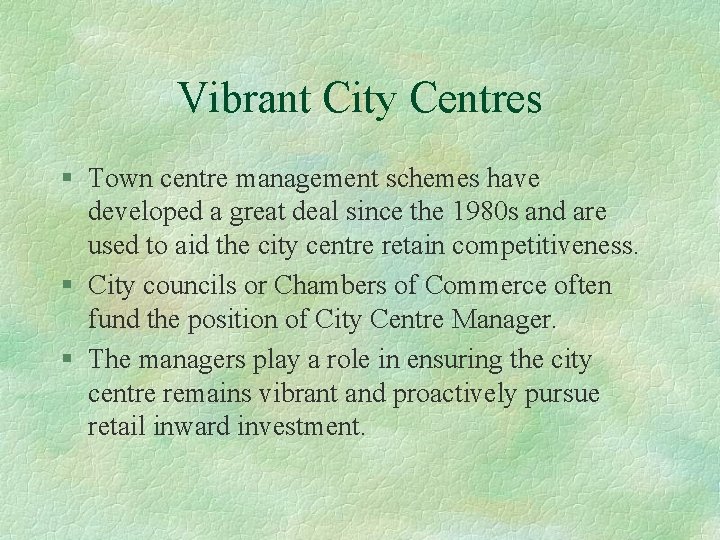 Vibrant City Centres

§ Town centre management schemes have developed a great deal since the 1980s and are used to aid the city centre retain competitiveness.

§ City councils or Chambers of Commerce often fund the position of City Centre Manager.

§ The managers play a role in ensuring the city centre remains vibrant and proactively pursue retail inward investment.